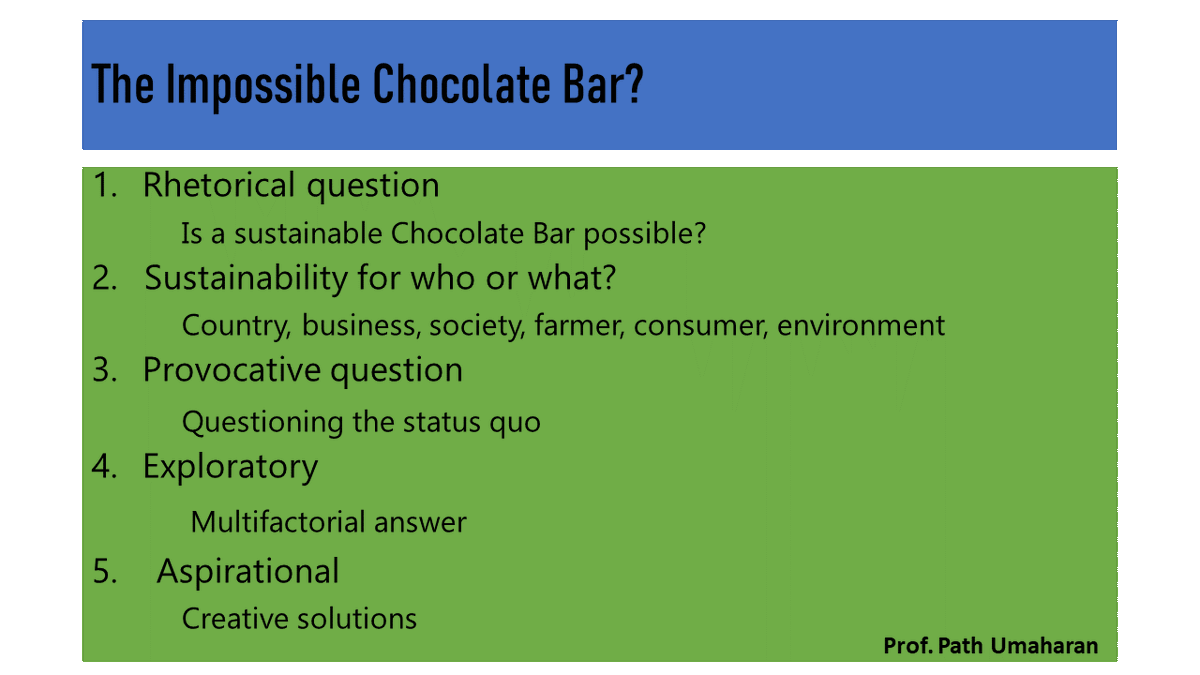 The Impossible Chocolate Bar?

1. Rhetorical question

Is a sustainable Chocolate Bar possible?

2. Sustainability for who or what?

Country, business, society, farmer, consumer, environment

3. Provocative question

Questioning the status quo

4. Exploratory

Multifactorial answer

5. Aspirational

Creative solutions

Prof. Path Umaharan